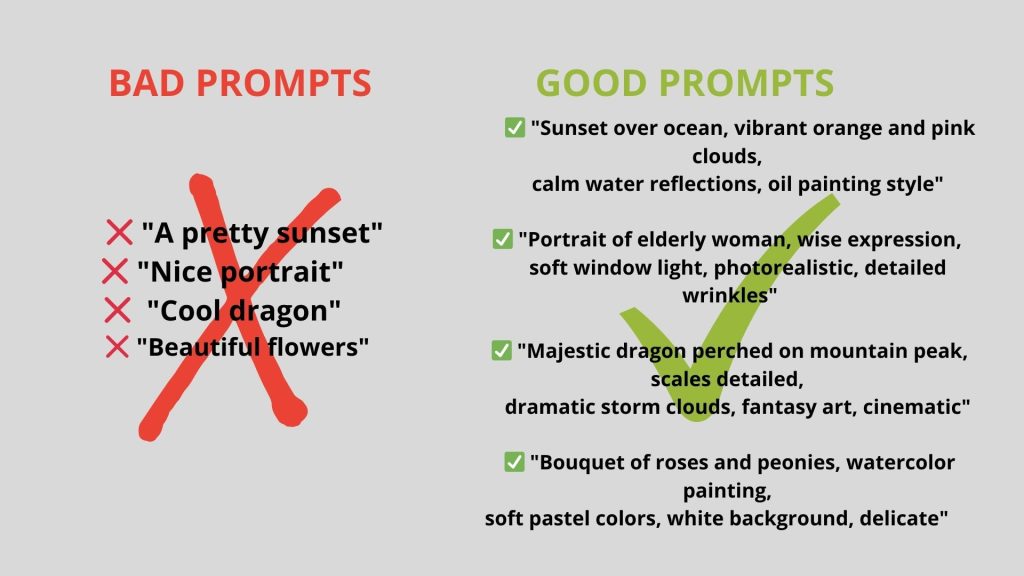 BAD PROMPTS

❌ "A pretty sunset"
❌ "Nice portrait"
❌ "Cool dragon"
❌ "Beautiful flowers"

GOOD PROMPTS

✅ "Sunset over ocean, vibrant orange and pink clouds, calm water reflections, oil painting style"

✅ "Portrait of elderly woman, wise expression, soft window light, photorealistic, detailed wrinkles"

✅ "Majestic dragon perched on mountain peak, scales detailed, dramatic storm clouds, fantasy art, cinematic"

✅ "Bouquet of roses and peonies, watercolor painting, soft pastel colors, white background, delicate"